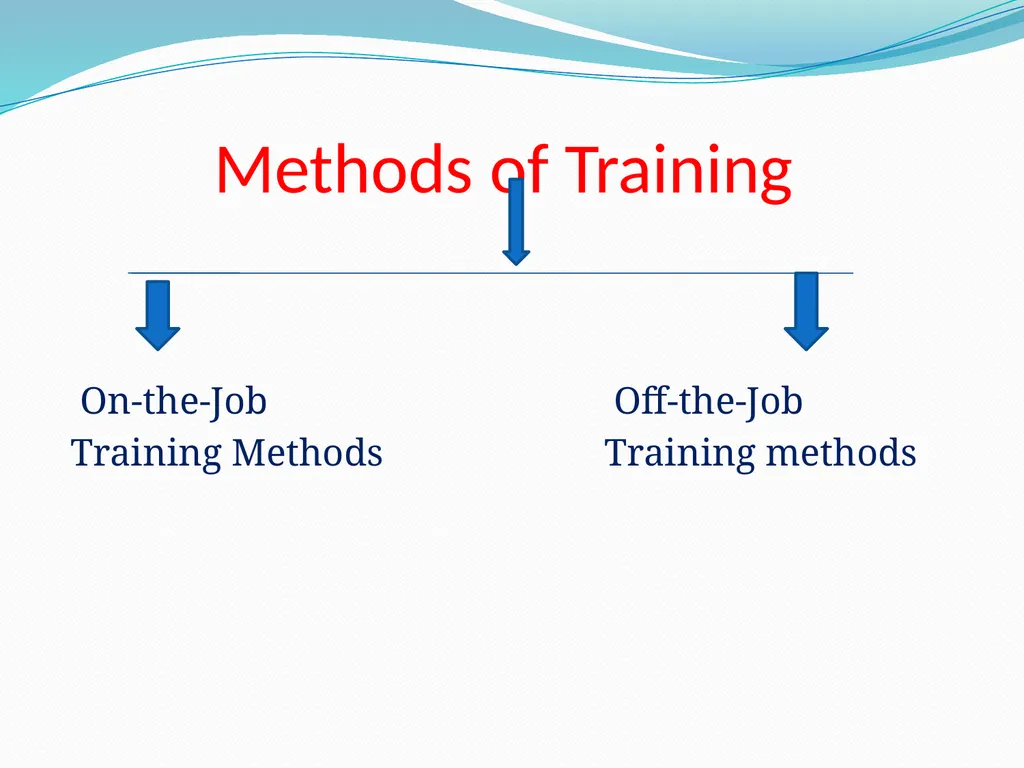 Methods of Training

On-the-Job
Training Methods

Off-the-Job
Training methods